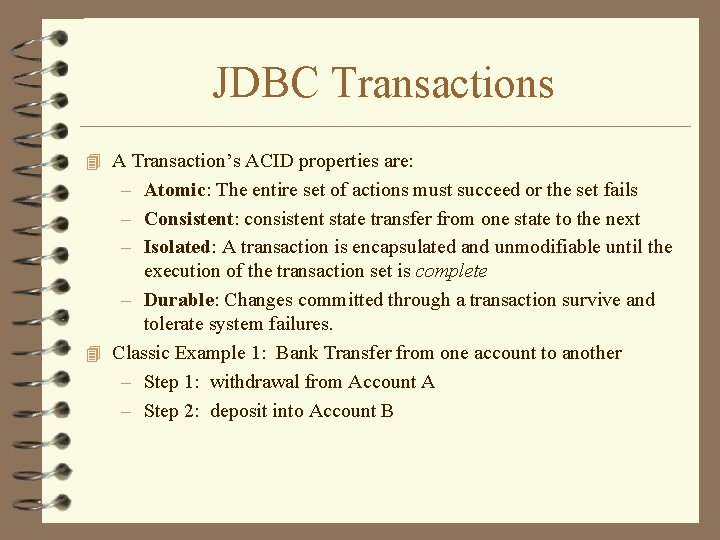 JDBC Transactions

A Transaction's ACID properties are:

– Atomic: The entire set of actions must succeed or the set fails

– Consistent: consistent state transfer from one state to the next

– Isolated: A transaction is encapsulated and unmodifiable until the execution of the transaction set is complete

– Durable: Changes committed through a transaction survive and tolerate system failures.

Classic Example 1: Bank Transfer from one account to another

– Step 1: withdrawal from Account A

– Step 2: deposit into Account B